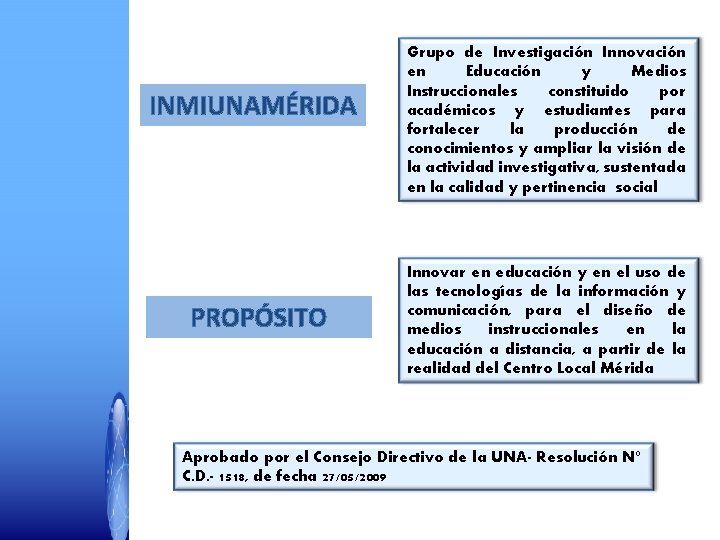 INMIUNAMÉRIDA

Grupo de Investigación Innovación en Educación y Medios Instruccionales constituido por académicos y estudiantes para fortalecer la producción de conocimientos y ampliar la visión de la actividad investigativa, sustentada en la calidad y pertinencia social

PROPÓSITO

Innovar en educación y en el uso de las tecnologías de la información y comunicación, para el diseño de medios instruccionales en la educación a distancia, a partir de la realidad del Centro Local Mérida

Aprobado por el Consejo Directivo de la UNA- Resolución N° C.D.- 1518, de fecha 27/05/2009